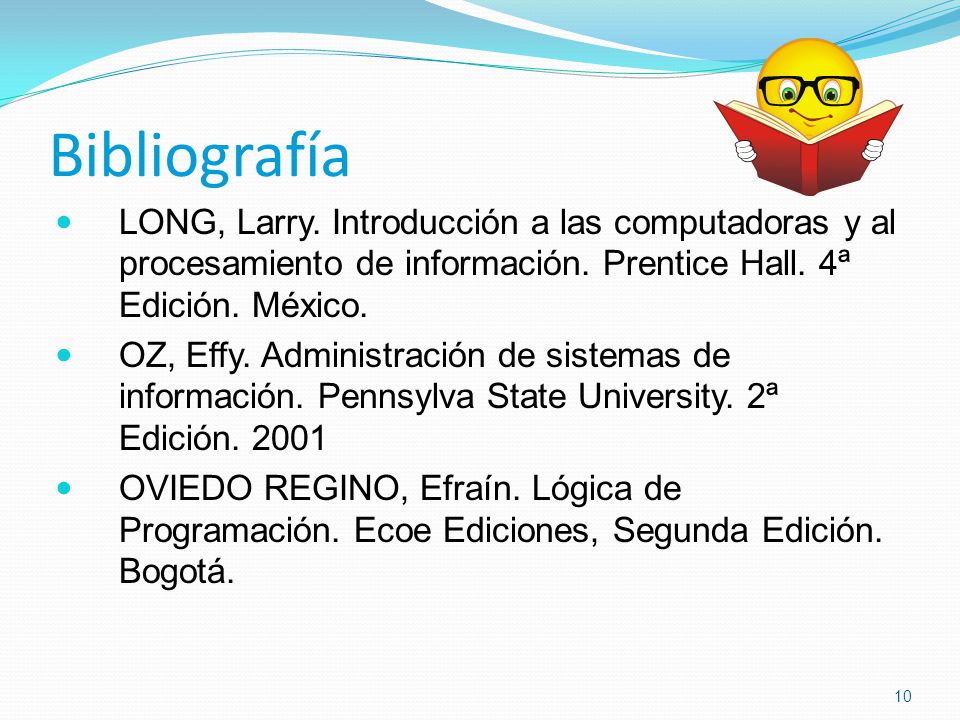 Bibliografía

- LONG, Larry. Introducción a las computadoras y al procesamiento de información. Prentice Hall. 4ª Edición. México.
- OZ, Effy. Administración de sistemas de información. Pennsylva State University. 2ª Edición. 2001
- OVIEDO REGINO, Efraín. Lógica de Programación. Ecoe Ediciones, Segunda Edición. Bogotá.

10